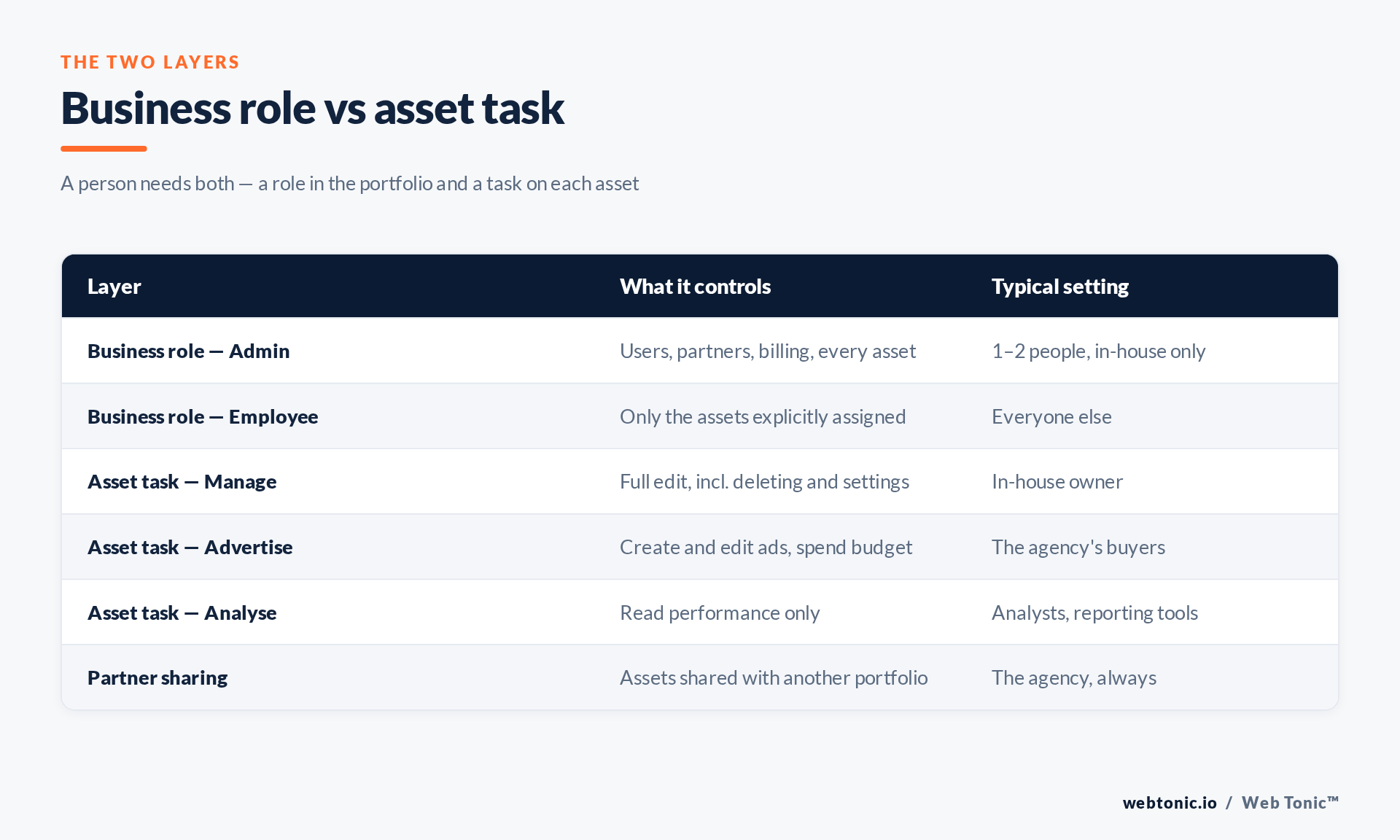 THE TWO LAYERS

Business role vs asset task

A person needs both — a role in the portfolio and a task on each asset

| Layer | What it controls | Typical setting |
|---|---|---|
| Business role — Admin | Users, partners, billing, every asset | 1–2 people, in-house only |
| Business role — Employee | Only the assets explicitly assigned | Everyone else |
| Asset task — Manage | Full edit, incl. deleting and settings | In-house owner |
| Asset task — Advertise | Create and edit ads, spend budget | The agency's buyers |
| Asset task — Analyse | Read performance only | Analysts, reporting tools |
| Partner sharing | Assets shared with another portfolio | The agency, always |

webtonic.io / Web Tonic™